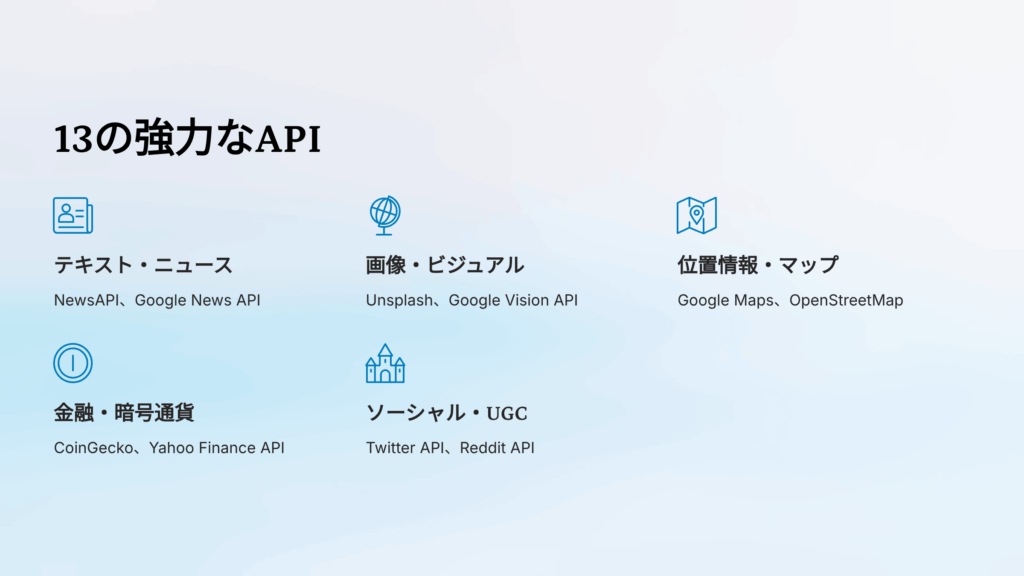 13の強力なAPI

テキスト・ニュース

NewsAPI、Google News API

画像・ビジュアル

Unsplash、Google Vision API

位置情報・マップ

Google Maps、OpenStreetMap

金融・暗号通貨

CoinGecko、Yahoo Finance API

ソーシャル・UGC

Twitter API、Reddit API